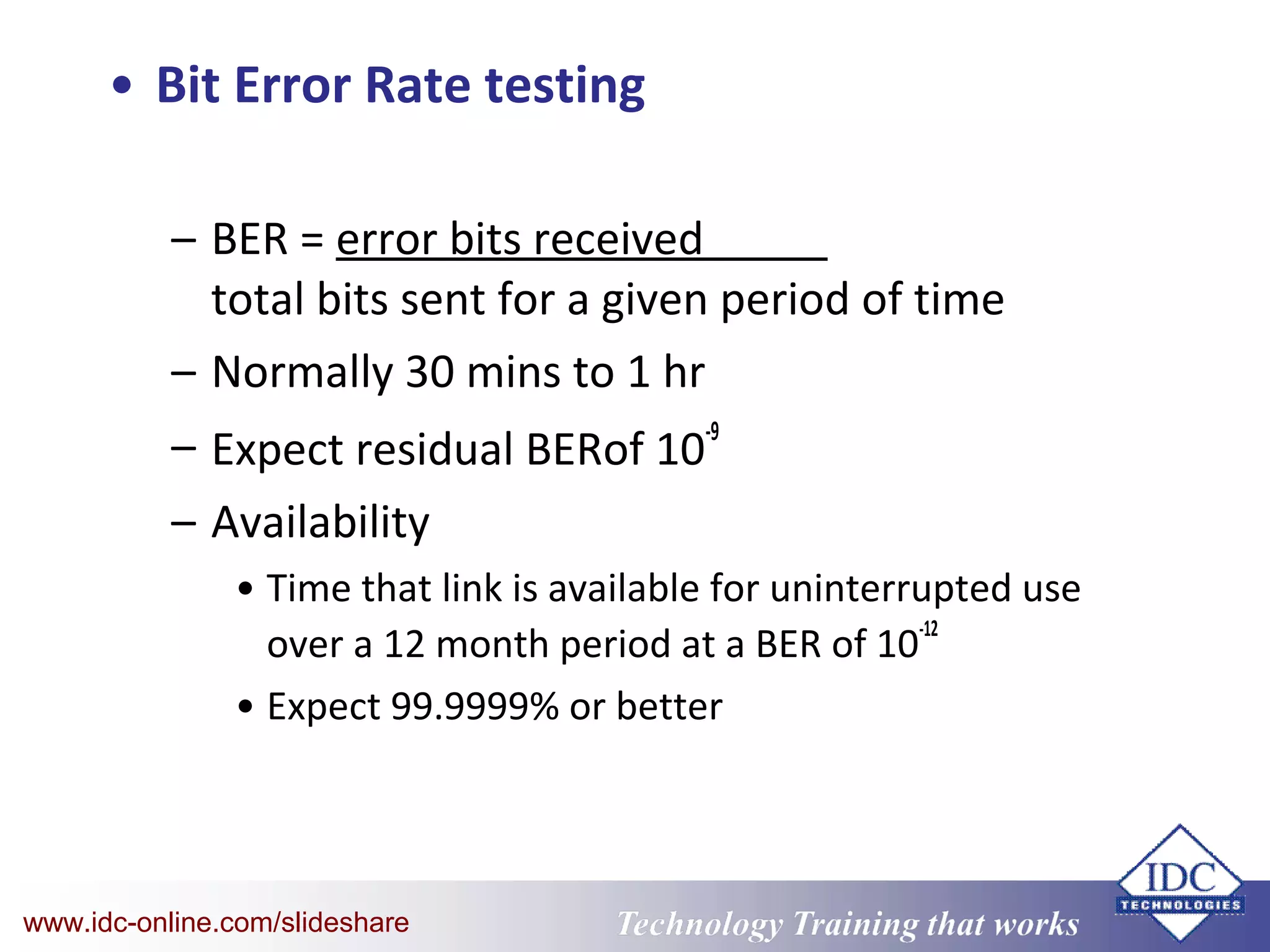 • Bit Error Rate testing

– BER = error bits received
total bits sent for a given period of time

– Normally 30 mins to 1 hr

– Expect residual BERof $10^{-9}$

– Availability

• Time that link is available for uninterrupted use over a 12 month period at a BER of $10^{-12}$

• Expect 99.9999% or better

www.idc-online.com/slideshare

Technology Training that works

IDC
TECHNOLOGIES